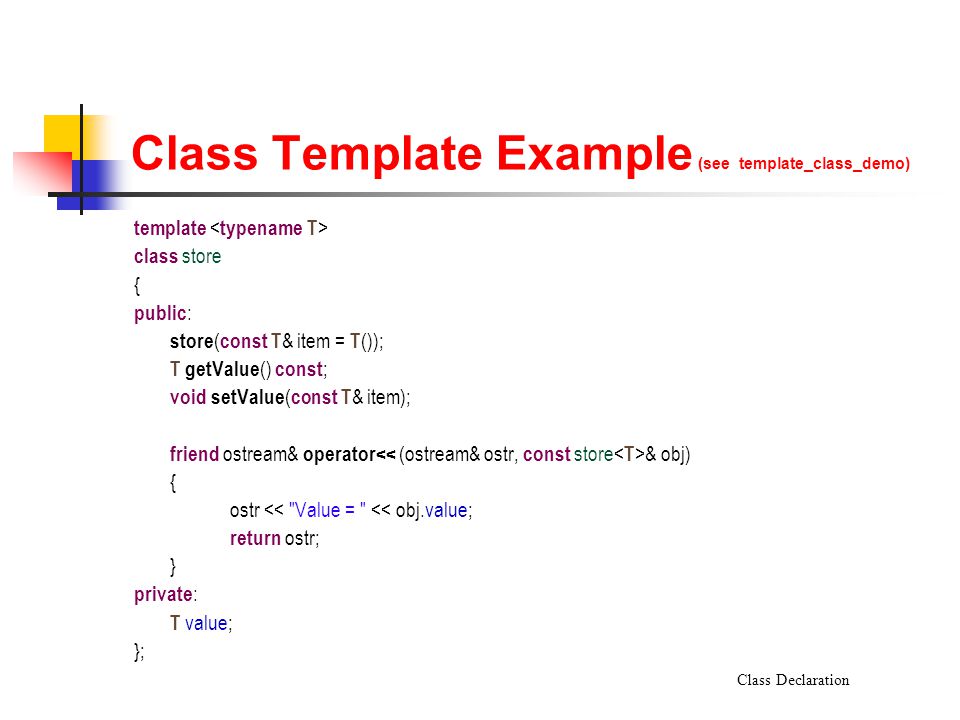 Class Template Example (see template_class_demo)

template <typename T>
class store
{
public:
store(const T& item = T());
T getValue() const;
void setValue(const T& item);

friend ostream& operator<< (ostream& ostr, const store<T>& obj)
{
ostr << "Value = " << obj.value;
return ostr;
}
private:
T value;
};

Class Declaration